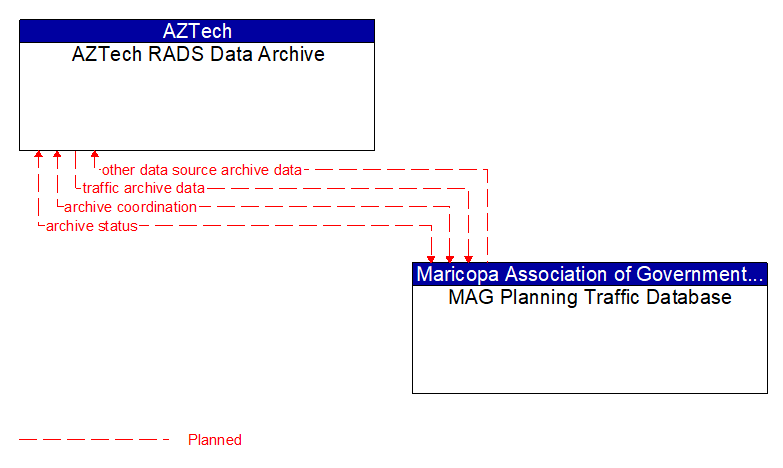 AZTech
AZTech RADS Data Archive

other data source archive data
traffic archive data
archive coordination
archive status

Maricopa Association of Government...
MAG Planning Traffic Database

Planned